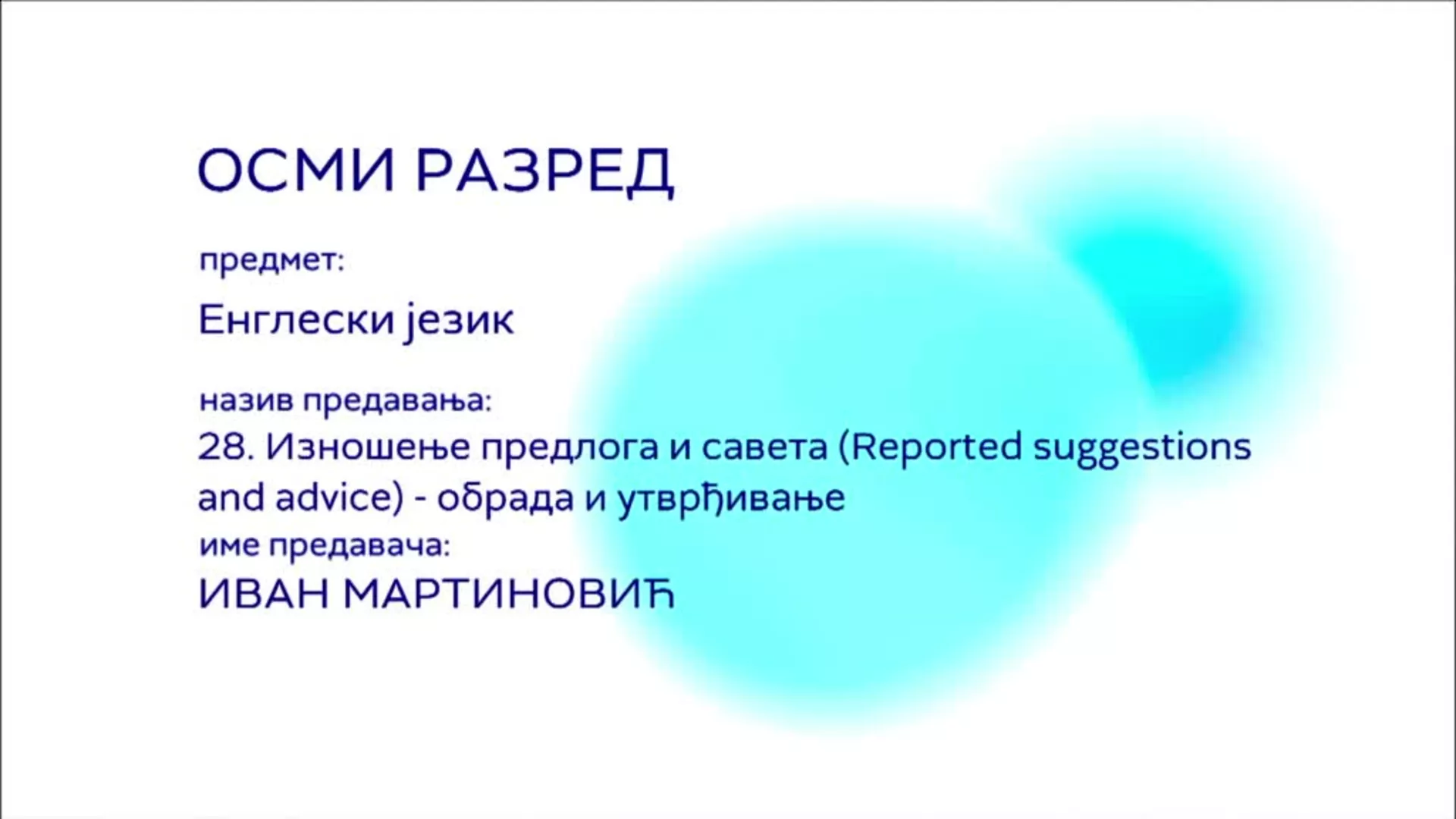 ОСМИ РАЗРЕД

предмет:

Енглески језик

назив предавања:

28. Изношење предлога и савета (Reported suggestions and advice) - обрада и утврђивање

име предавача:

ИВАН МАРТИНОВИЋ